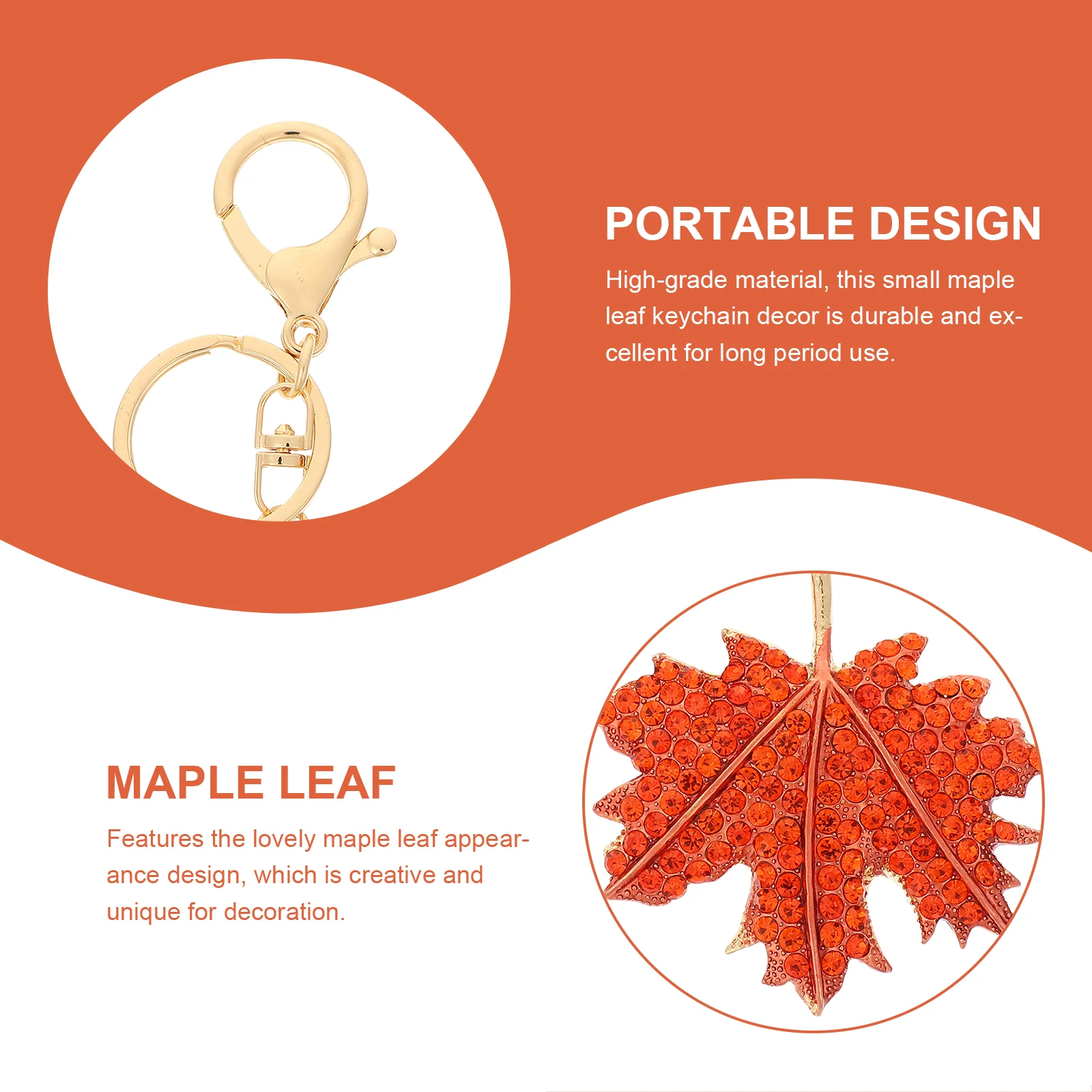 PORTABLE DESIGN

High-grade material, this small maple leaf keychain decor is durable and excellent for long period use.

MAPLE LEAF

Features the lovely maple leaf appearance design, which is creative and unique for decoration.